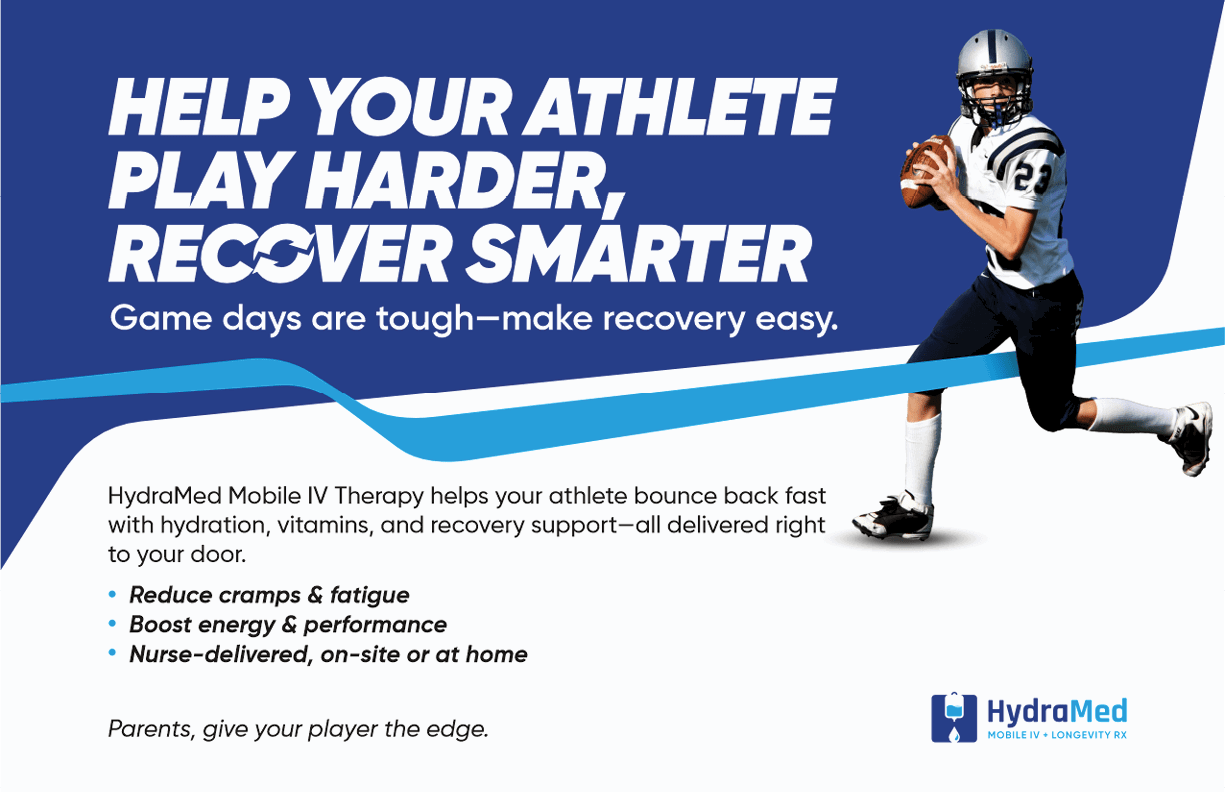 HELP YOUR ATHLETE PLAY HARDER, RECOVER SMARTER

Game days are tough—make recovery easy.

23

HydraMed Mobile IV Therapy helps your athlete bounce back fast with hydration, vitamins, and recovery support—all delivered right to your door.

• Reduce cramps & fatigue
• Boost energy & performance
• Nurse-delivered, on-site or at home

Parents, give your player the edge.

HydraMed
MOBILE IV + LONGEVITY RX